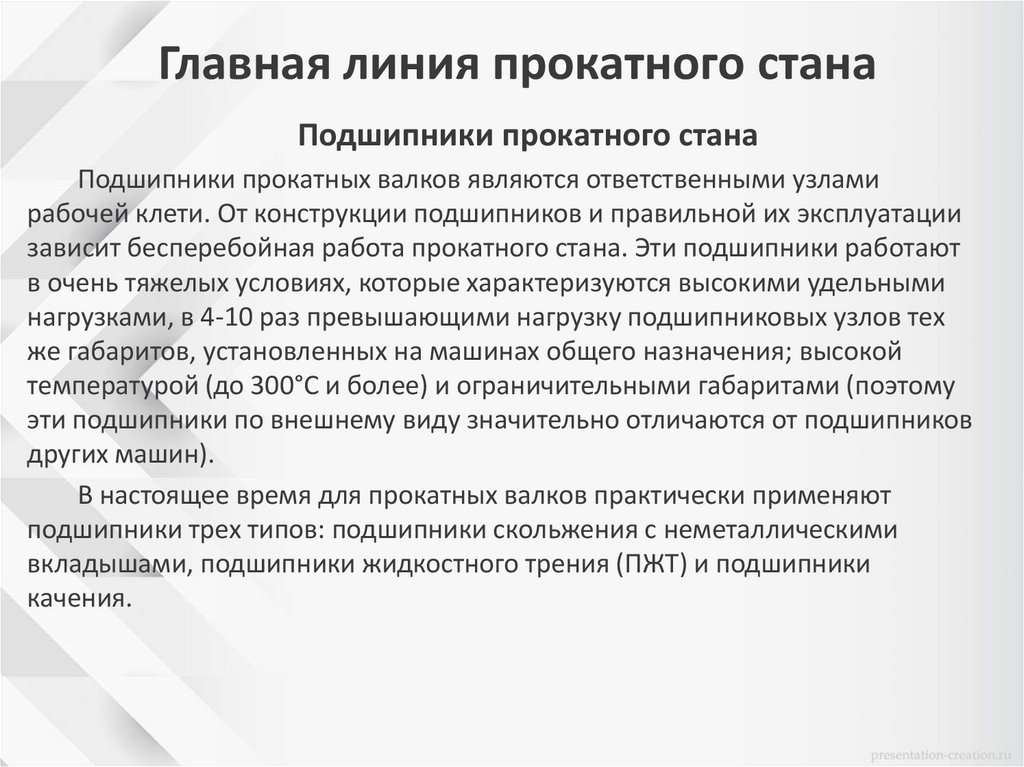 Главная линия прокатного стана

Подшипники прокатного стана

Подшипники прокатных валков являются ответственными узлами рабочей клети. От конструкции подшипников и правильной их эксплуатации зависит бесперебойная работа прокатного стана. Эти подшипники работают в очень тяжелых условиях, которые характеризуются высокими удельными нагрузками, в 4-10 раз превышающими нагрузку подшипниковых узлов тех же габаритов, установленных на машинах общего назначения; высокой температурой (до 300°С и более) и ограничительными габаритами (поэтому эти подшипники по внешнему виду значительно отличаются от подшипников других машин).

В настоящее время для прокатных валков практически применяют подшипники трех типов: подшипники скольжения с неметаллическими вкладышами, подшипники жидкостного трения (ПЖТ) и подшипники качения.

presentation-creation.ru